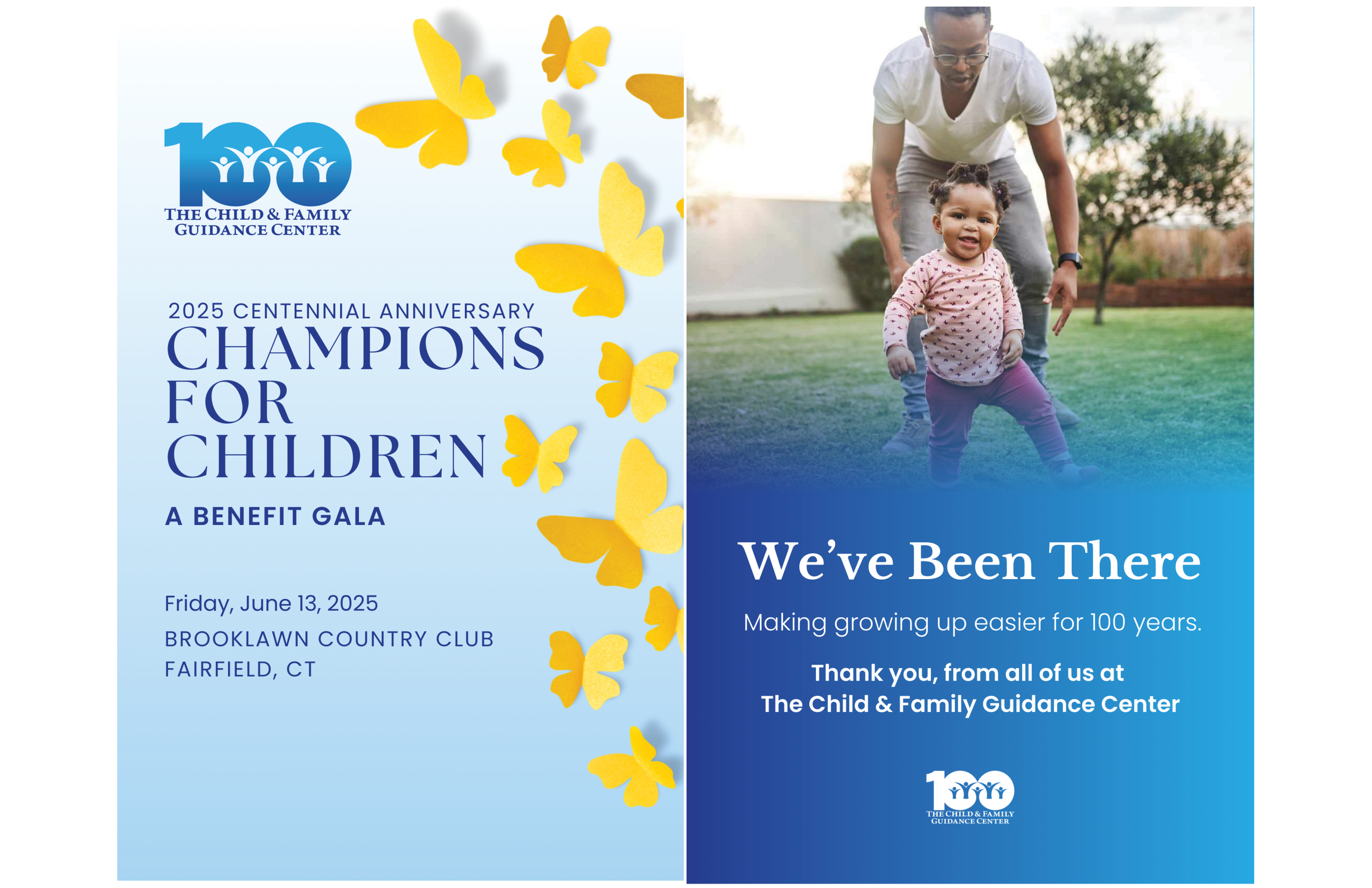 100
THE CHILD & FAMILY GUIDANCE CENTER

2025 CENTENNIAL ANNIVERSARY
CHAMPIONS FOR CHILDREN

A BENEFIT GALA

Friday, June 13, 2025
BROOKLAWN COUNTRY CLUB
FAIRFIELD, CT

We've Been There

Making growing up easier for 100 years.

Thank you, from all of us at The Child & Family Guidance Center

100
THE CHILD & FAMILY GUIDANCE CENTER